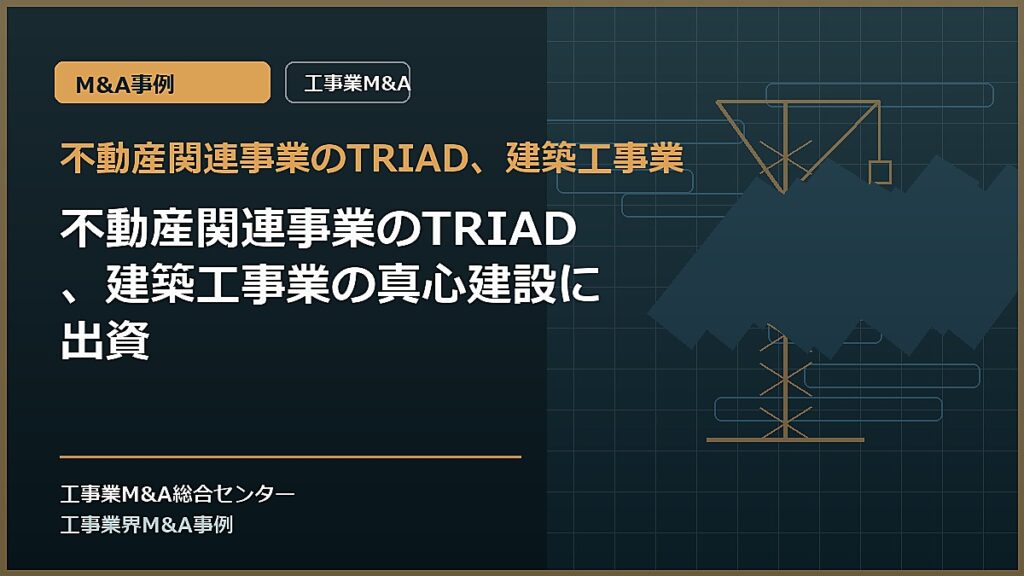 M&A事例

工事業M&A

不動産関連事業のTRIAD、建築工事業

不動産関連事業のTRIAD、建築工事業の真心建設に出資

工事業M&A総合センター
工事業界M&A事例